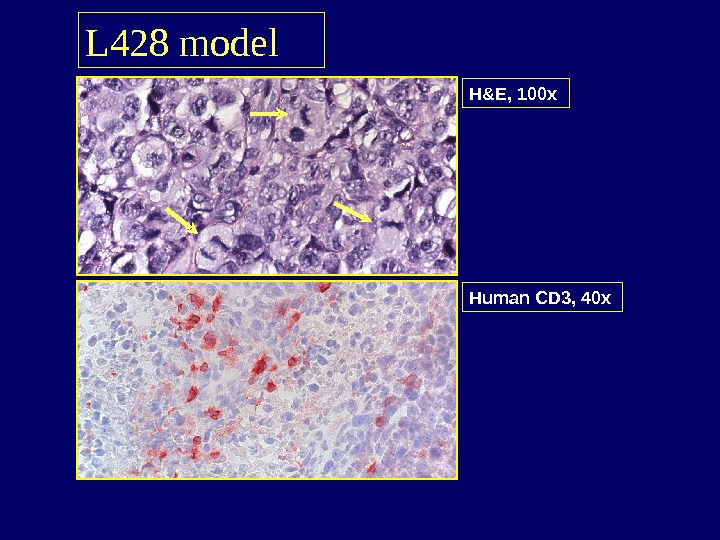 L428 model

H&E, 100x

Human CD3, 40x